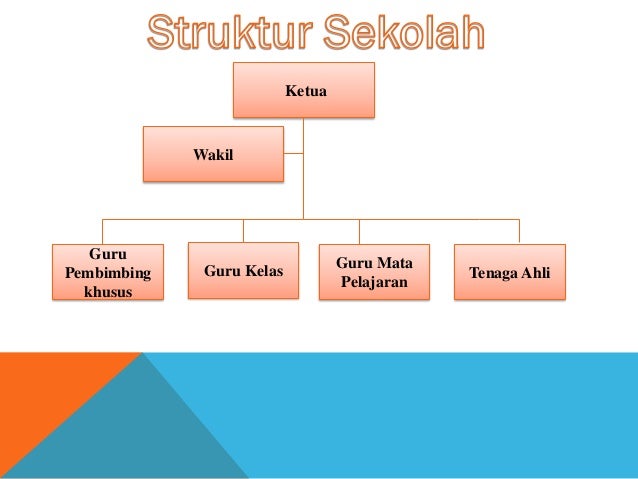 Struktur Sekolah

Ketua

Wakil

Guru Pembimbing khusus

Guru Kelas

Guru Mata Pelajaran

Tenaga Ahli